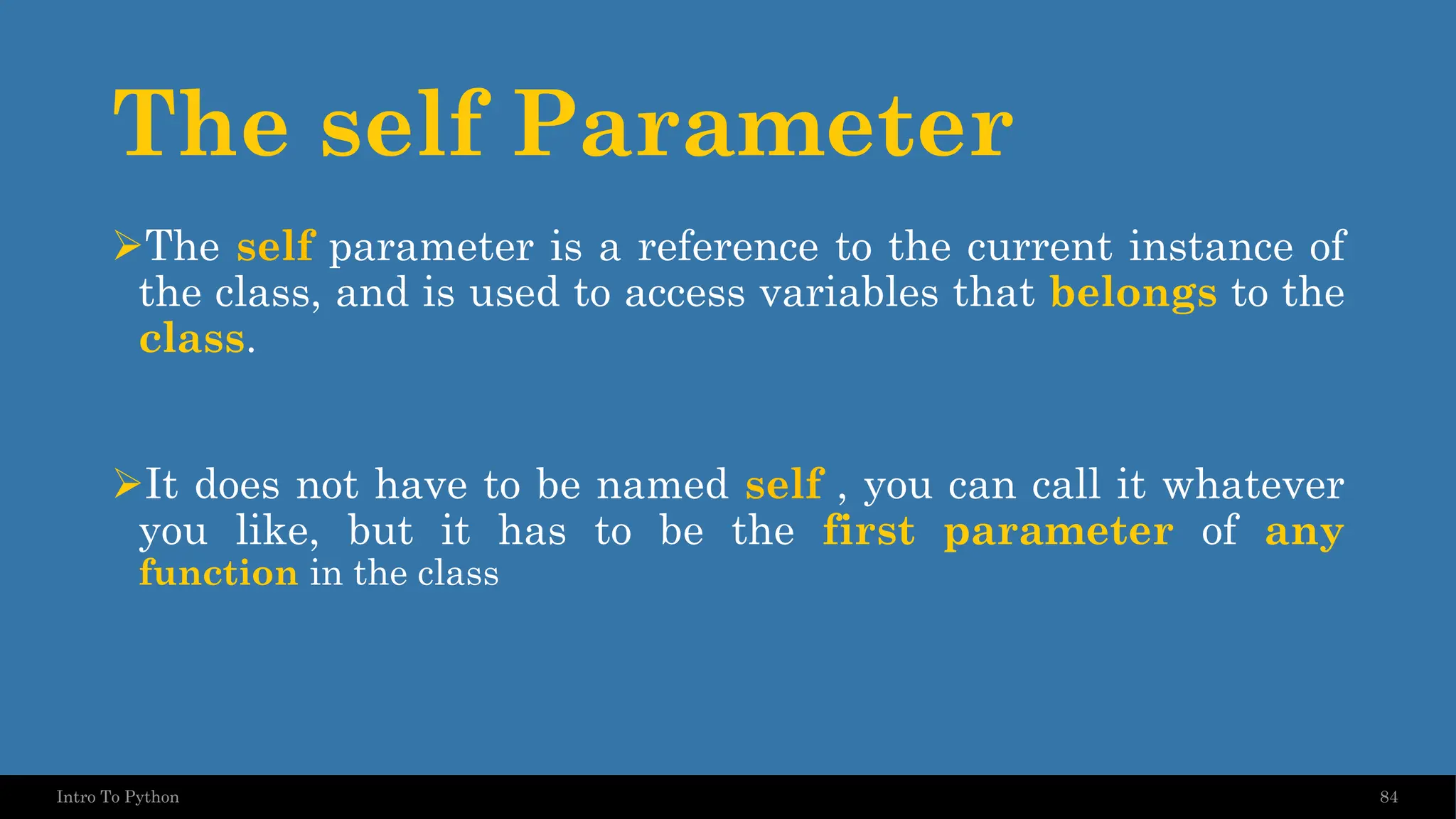 The self Parameter

➢The self parameter is a reference to the current instance of the class, and is used to access variables that belongs to the class.

➢It does not have to be named self , you can call it whatever you like, but it has to be the first parameter of any function in the class

Intro To Python

84